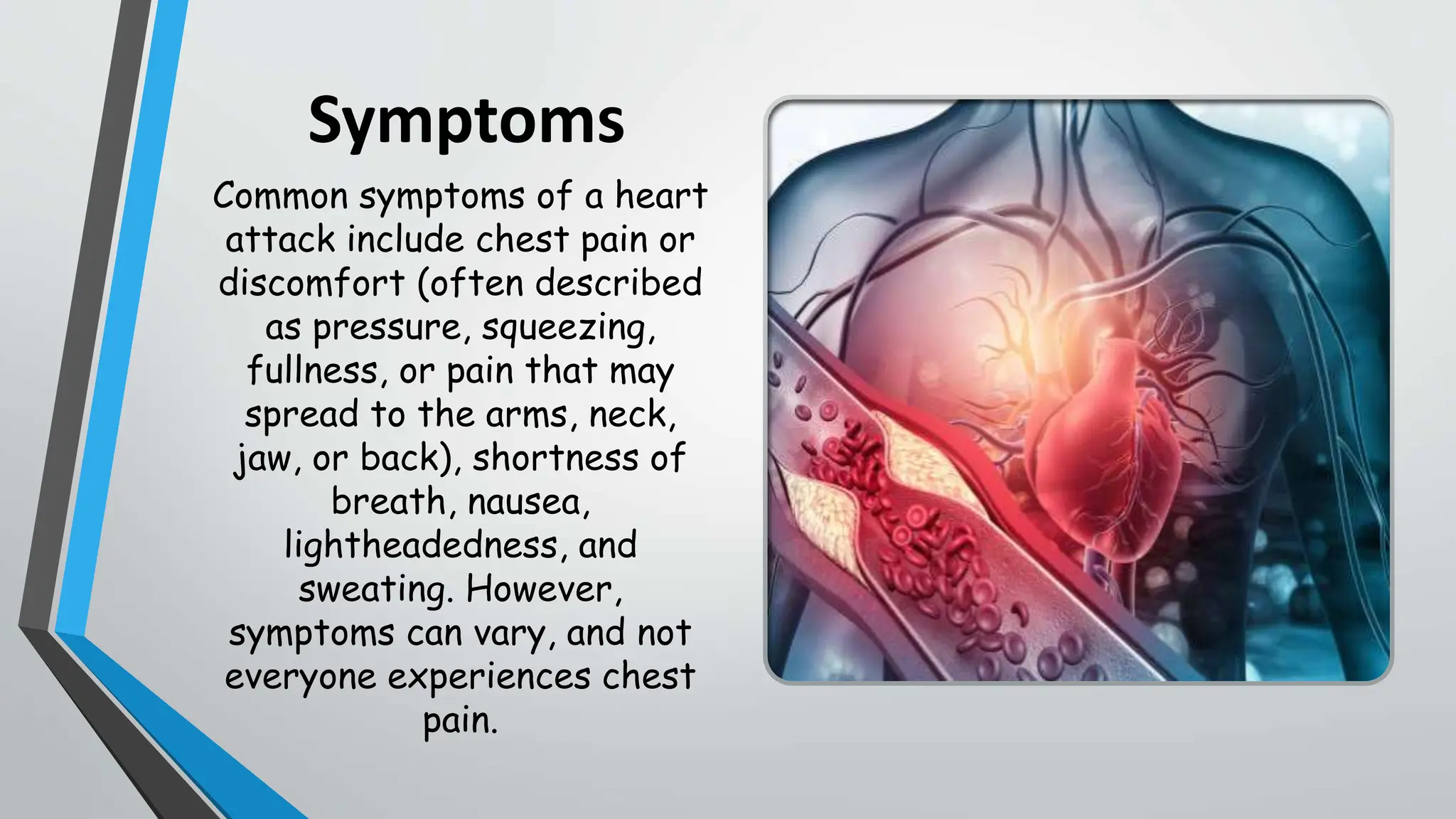 Symptoms

Common symptoms of a heart attack include chest pain or discomfort (often described as pressure, squeezing, fullness, or pain that may spread to the arms, neck, jaw, or back), shortness of breath, nausea, lightheadedness, and sweating. However, symptoms can vary, and not everyone experiences chest pain.